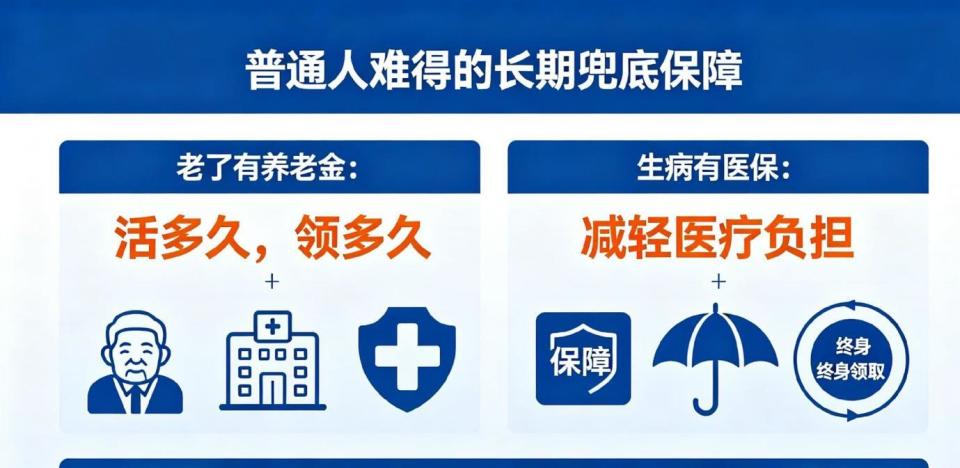 普通人难得的长期兜底保障

老了有养老金:

活多久，领多久

+

生病有医保:

减轻医疗负担

+

保障

终身
终身领取